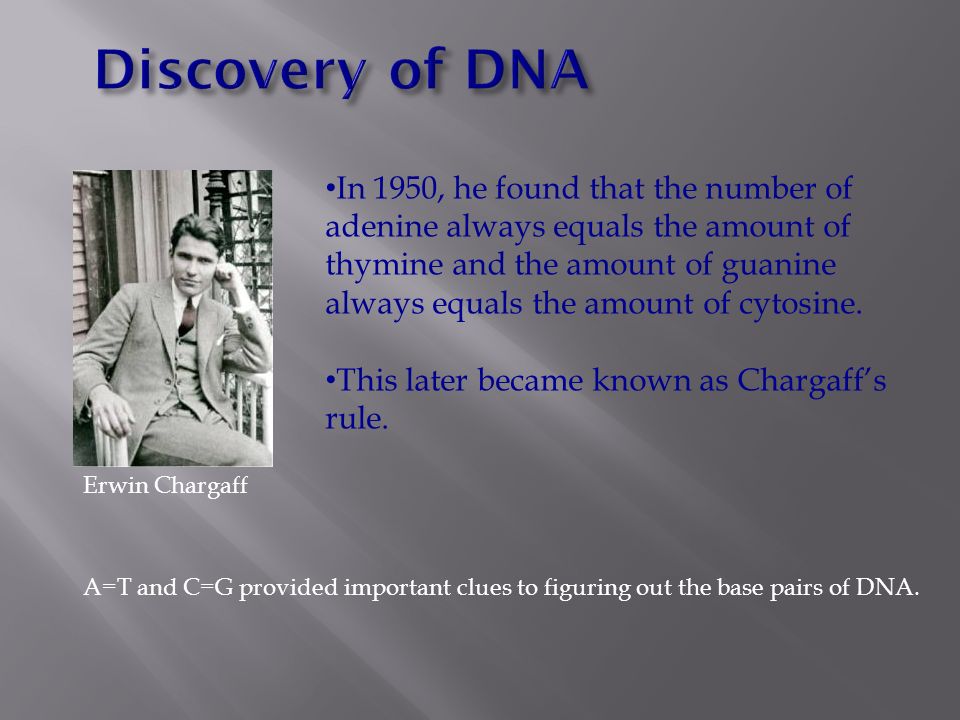 Discovery of DNA

•In 1950, he found that the number of adenine always equals the amount of thymine and the amount of guanine always equals the amount of cytosine.

•This later became known as Chargaff's rule.

Erwin Chargaff

A=T and C=G provided important clues to figuring out the base pairs of DNA.